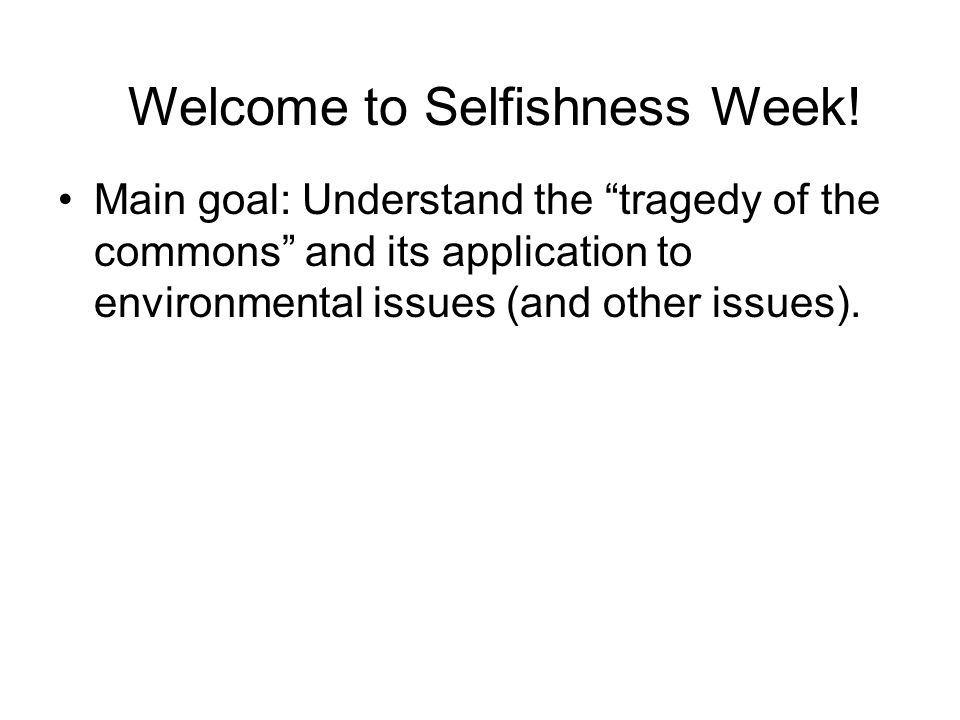 Welcome to Selfishness Week!

• Main goal: Understand the “tragedy of the commons” and its application to environmental issues (and other issues).